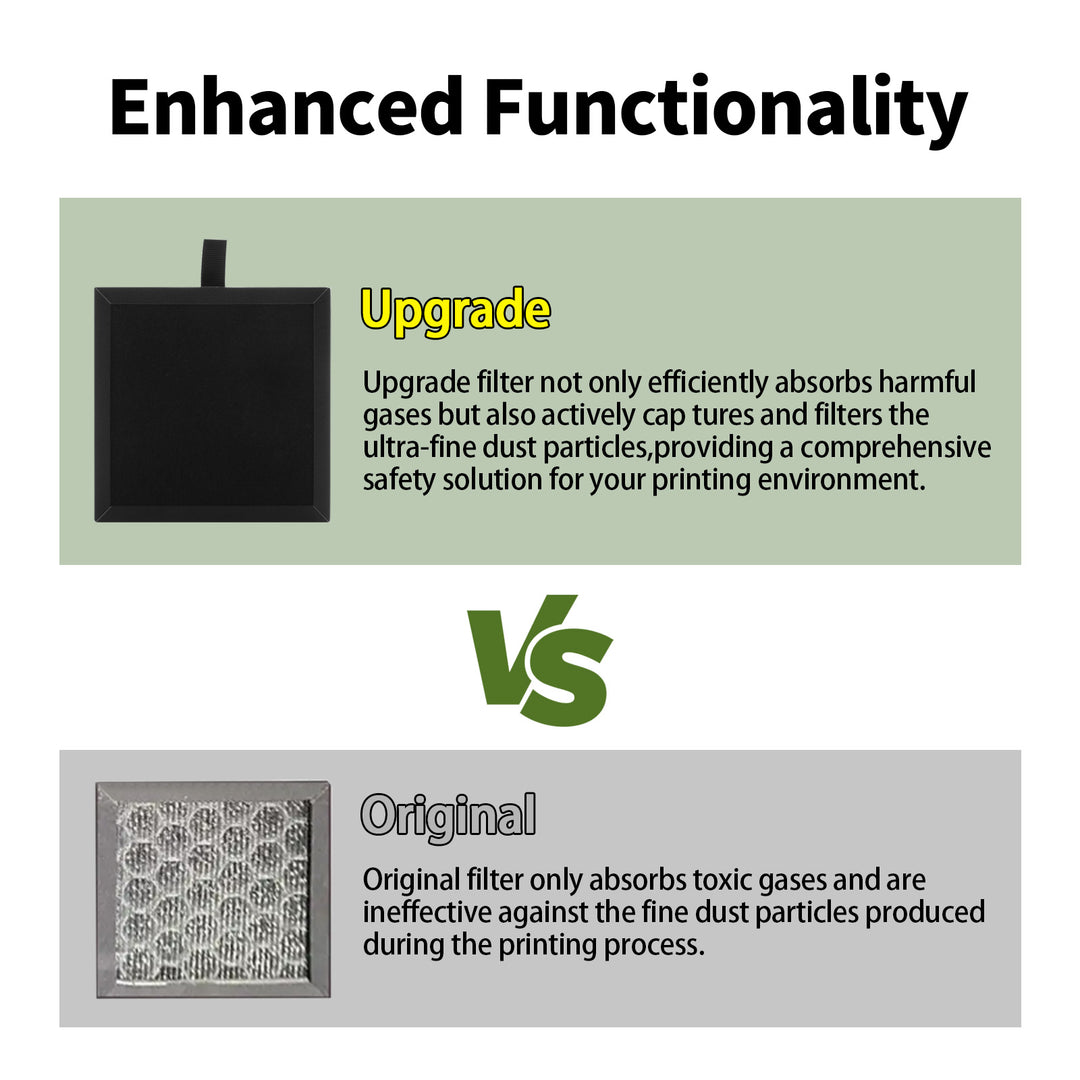 Enhanced Functionality

Upgrade

Upgrade filter not only efficiently absorbs harmful gases but also actively cap tures and filters the ultra-fine dust particles,providing a comprehensive safety solution for your printing environment.

VS

Original

Original filter only absorbs toxic gases and are ineffective against the fine dust particles produced during the printing process.